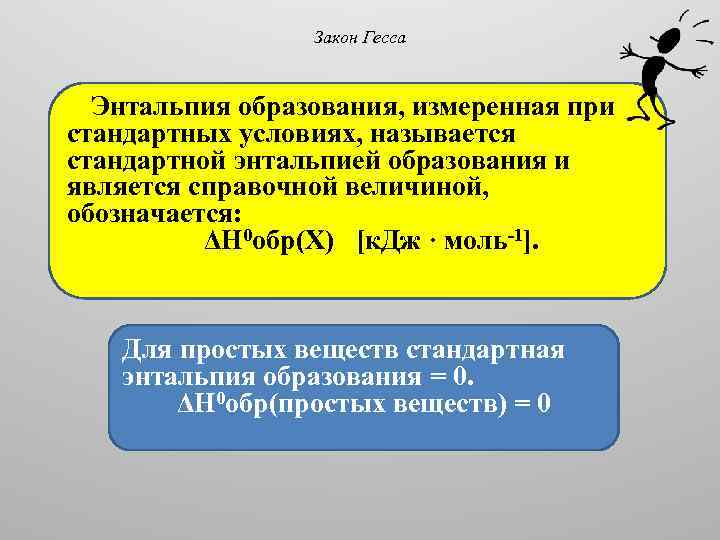 Закон Гесса

Энтальпия образования, измеренная при стандартных условиях, называется стандартной энтальпией образования и является справочной величиной, обозначается:
$\Delta H^0$обр(X) [кДж · моль$^{-1}$].

Для простых веществ стандартная энтальпия образования = 0.
$\Delta H^0$обр(простых веществ) = 0